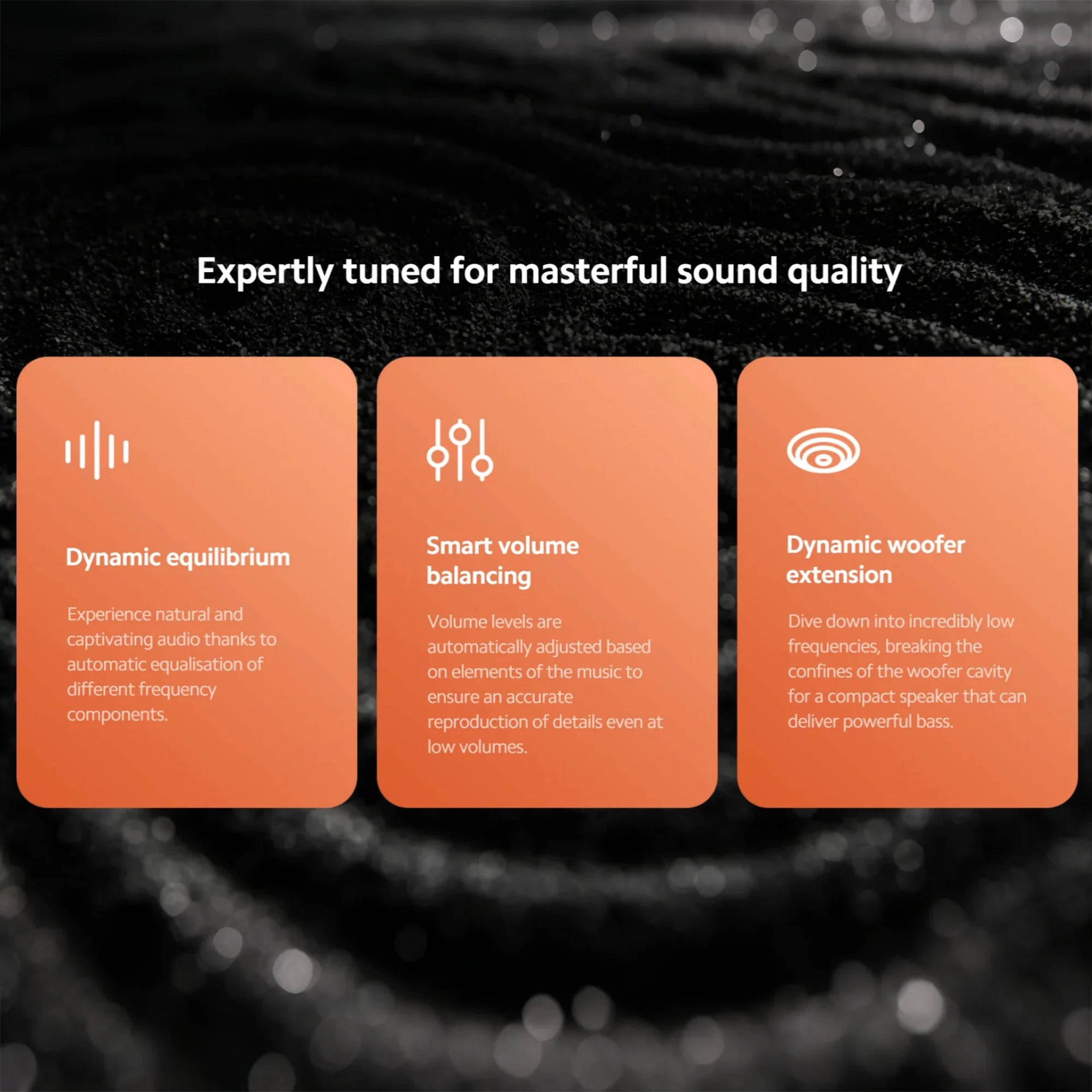 Expertly tuned for masterful sound quality

Dynamic equilibrium

Experience natural and captivating audio thanks to automatic equalisation of different frequency components.

Smart volume balancing

Volume levels are automatically adjusted based on elements of the music to ensure an accurate reproduction of details even at low volumes.

Dynamic woofer extension

Dive down into incredibly low frequencies, breaking the confines of the woofer cavity for a compact speaker that can deliver powerful bass.